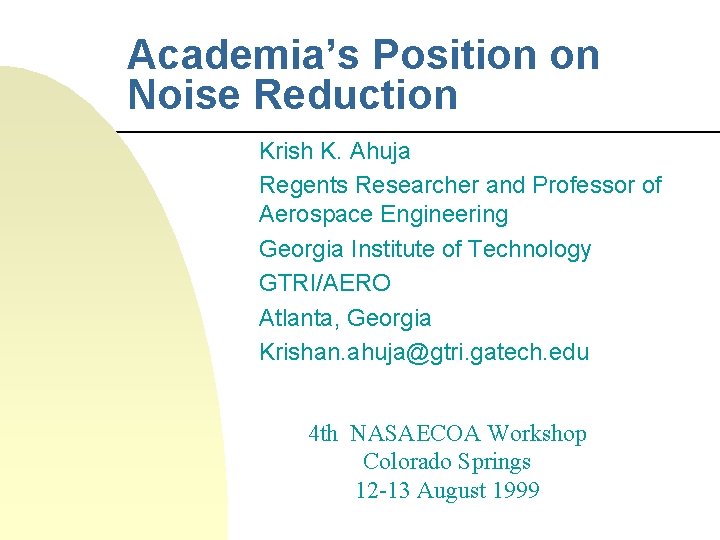 Academia's Position on Noise Reduction

Krish K. Ahuja

Regents Researcher and Professor of Aerospace Engineering

Georgia Institute of Technology

GTRI/AERO

Atlanta, Georgia

Krishan.ahuja@gtri.gatech.edu

4th NASAECOA Workshop
Colorado Springs
12-13 August 1999